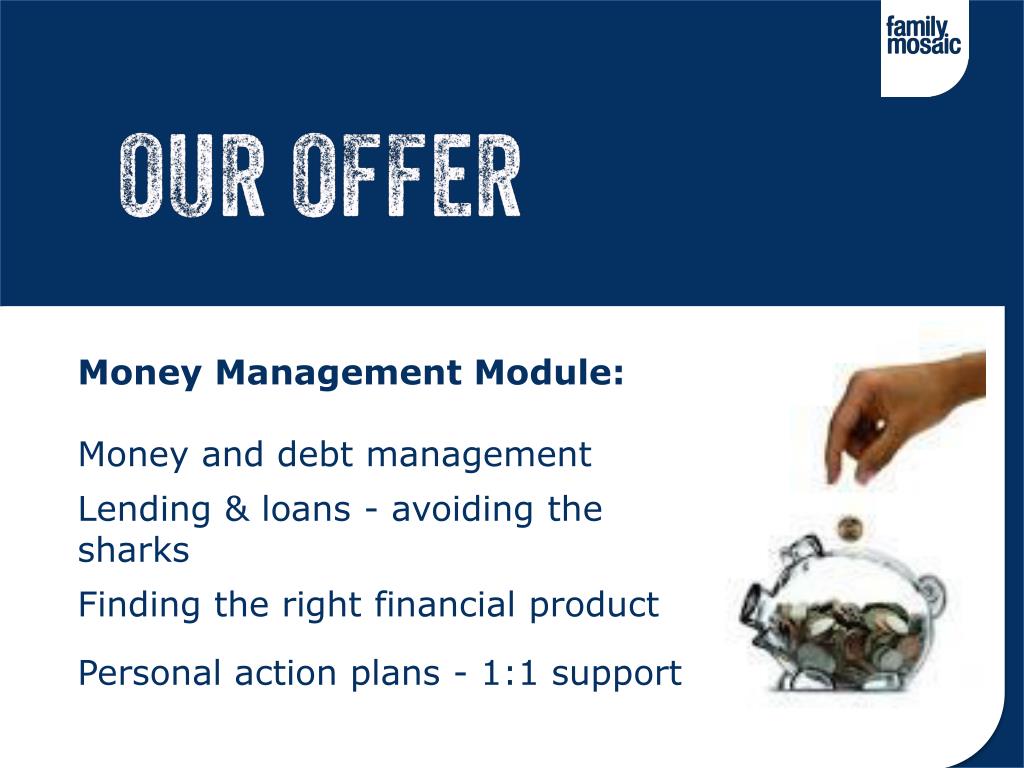 family mosaic

OUR OFFER

Money Management Module:

Money and debt management

Lending & loans - avoiding the sharks

Finding the right financial product

Personal action plans - 1:1 support